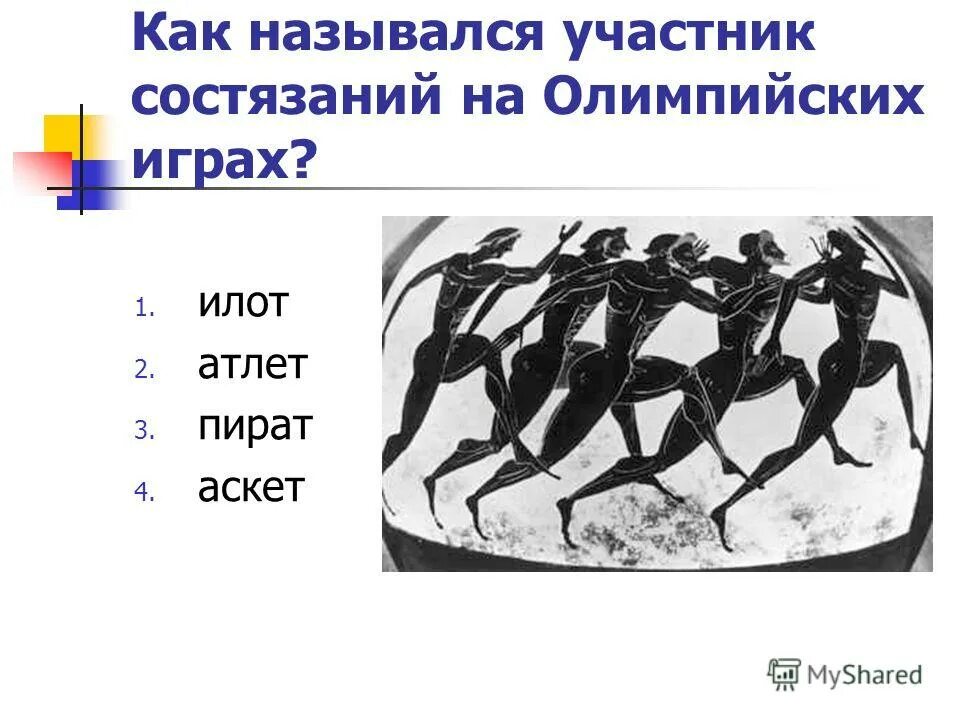 Как назывался участник состязаний на Олимпийских играх?

1. илот
2. атлет
3. пират
4. аскет

MyShared